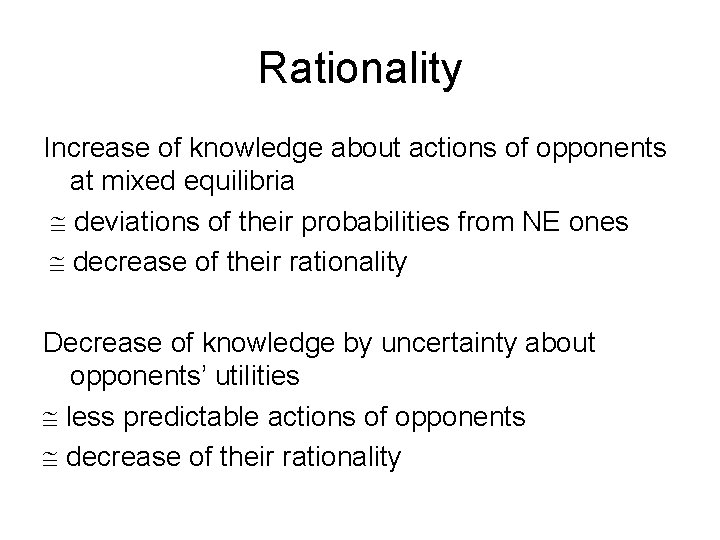 Rationality

Increase of knowledge about actions of opponents at mixed equilibria
$\cong$ deviations of their probabilities from NE ones
$\cong$ decrease of their rationality

Decrease of knowledge by uncertainty about opponents' utilities
$\cong$ less predictable actions of opponents
$\cong$ decrease of their rationality